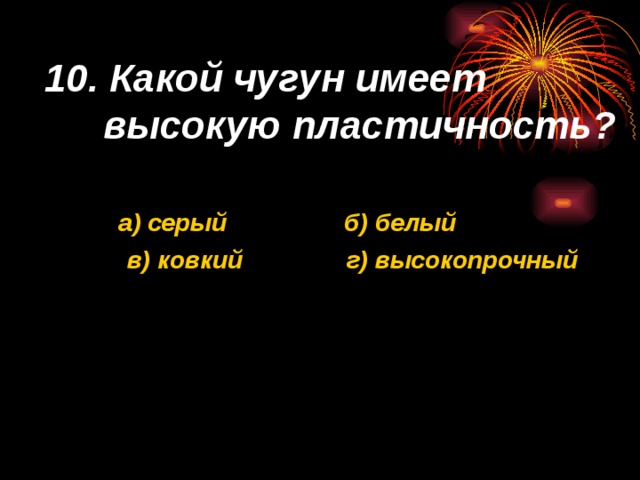 10. Какой чугун имеет высокую пластичность?

а) серый б) белый

в) ковкий г) высокопрочный